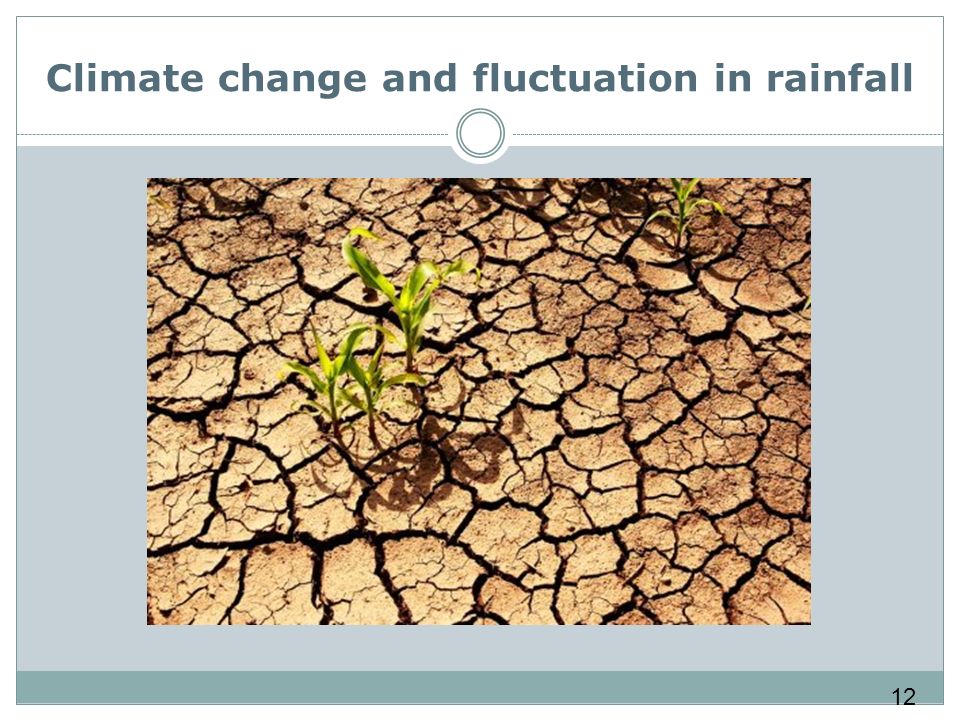 Climate change and fluctuation in rainfall

12